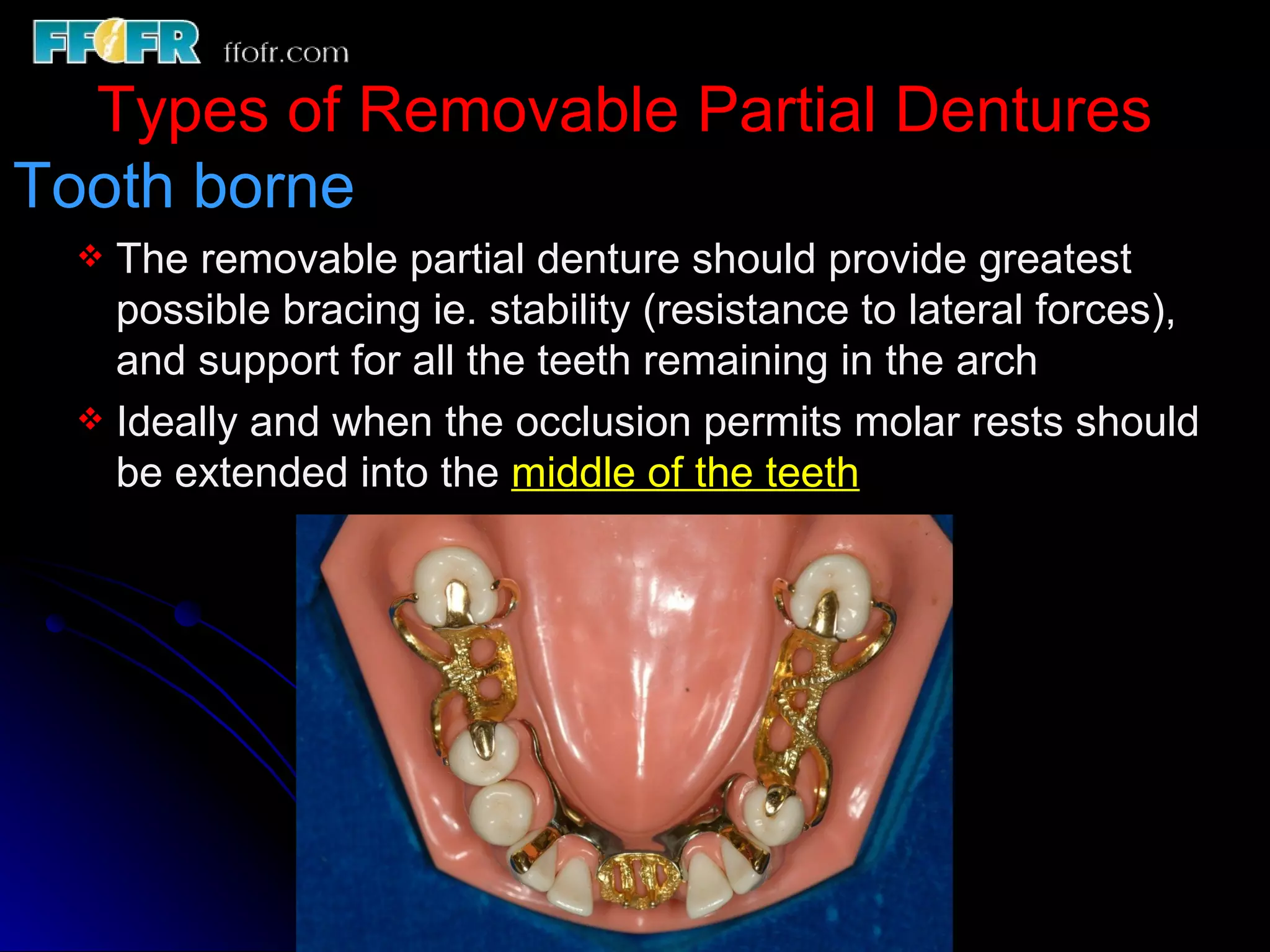 FFOFR ffofr.com

Types of Removable Partial Dentures

Tooth borne

❖ The removable partial denture should provide greatest possible bracing ie. stability (resistance to lateral forces), and support for all the teeth remaining in the arch

❖ Ideally and when the occlusion permits molar rests should be extended into the middle of the teeth